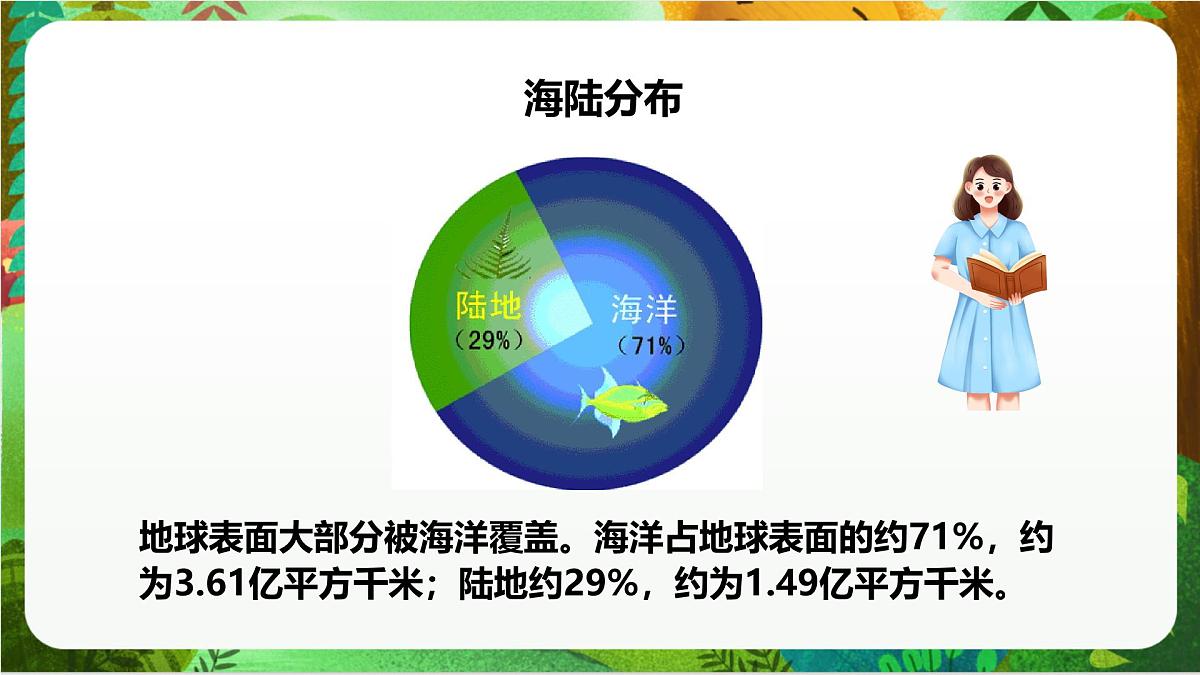 海陆分布

陆地
（29%）

海洋
（71%）

地球表面大部分被海洋覆盖。海洋占地球表面的约71%，约为3.61亿平方千米；陆地约29%，约为1.49亿平方千米。